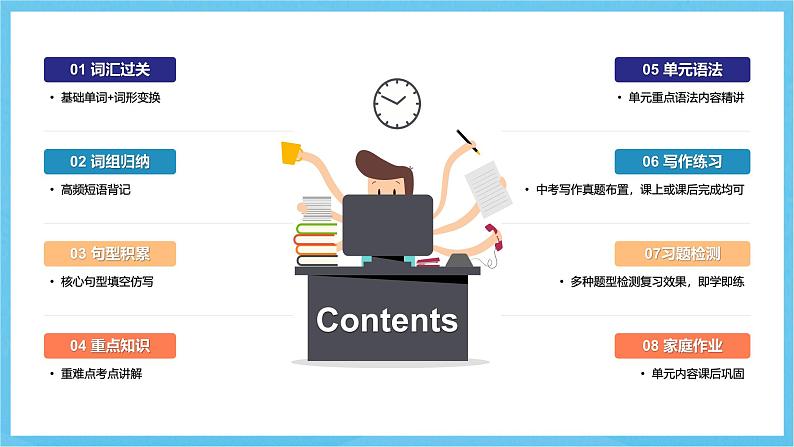 01 词汇过关

• 基础单词+词形变换

02 词组归纳

• 高频短语背记

03 句型积累

• 核心句型填空仿写

04 重点知识

• 重难点考点讲解

Contents

05 单元语法

• 单元重点语法内容精讲

06 写作练习

• 中考写作真题布置，课上或课后完成均可

07习题检测

• 多种题型检测复习效果，即学即练

08 家庭作业

• 单元内容课后巩固